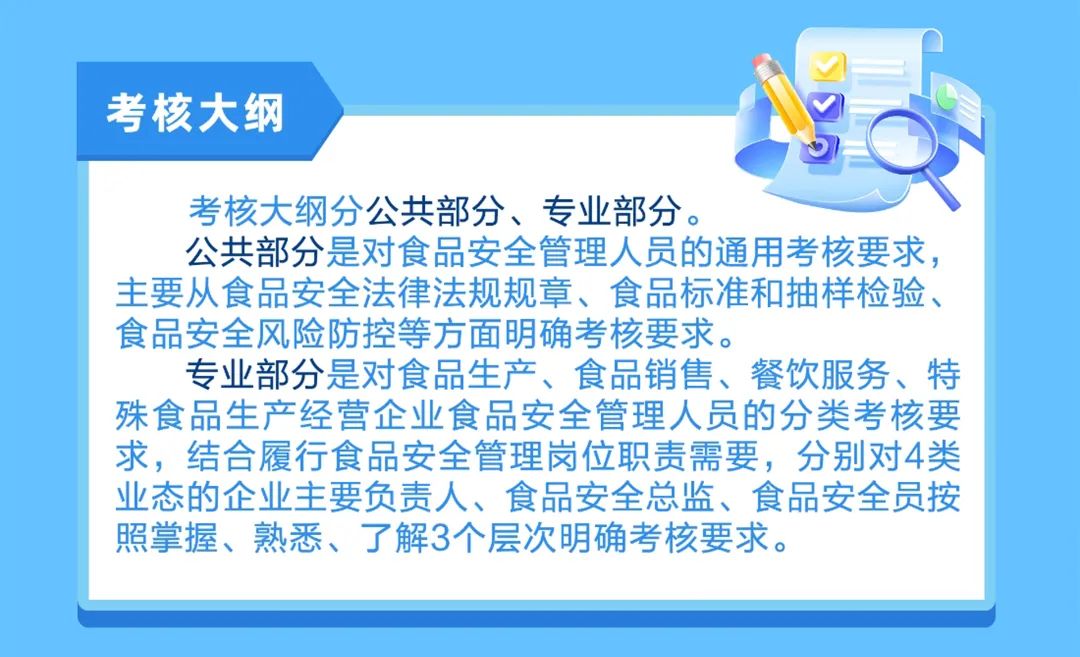 考核大纲

考核大纲分公共部分、专业部分。

公共部分是对食品安全管理人员的通用考核要求，主要从食品安全法律法规规章、食品标准和抽样检验、食品安全风险防控等方面明确考核要求。

专业部分是对食品生产、食品销售、餐饮服务、特殊食品生产经营企业食品安全管理人员的分类考核要求，结合履行食品安全管理岗位职责需要，分别对4类业态的企业主要负责人、食品安全总监、食品安全员按照掌握、熟悉、了解3个层次明确考核要求。